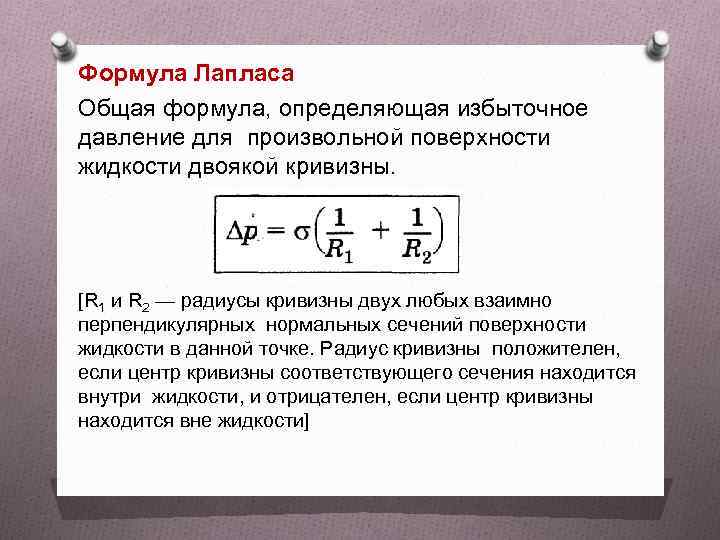 Формула Лапласа

Общая формула, определяющая избыточное давление для произвольной поверхности жидкости двоякой кривизны.

$\Delta p = \sigma\left(\frac{1}{R_1} + \frac{1}{R_2}\right)$

[$R_1$ и $R_2$ — радиусы кривизны двух любых взаимно перпендикулярных нормальных сечений поверхности жидкости в данной точке. Радиус кривизны положителен, если центр кривизны соответствующего сечения находится внутри жидкости, и отрицателен, если центр кривизны находится вне жидкости]